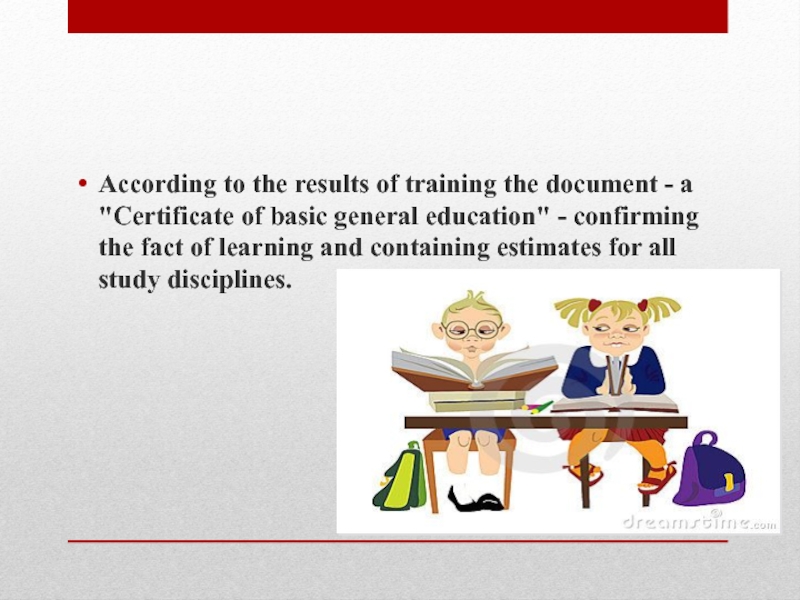 • According to the results of training the document - a "Certificate of basic general education" - confirming the fact of learning and containing estimates for all study disciplines.

dreamstime.com